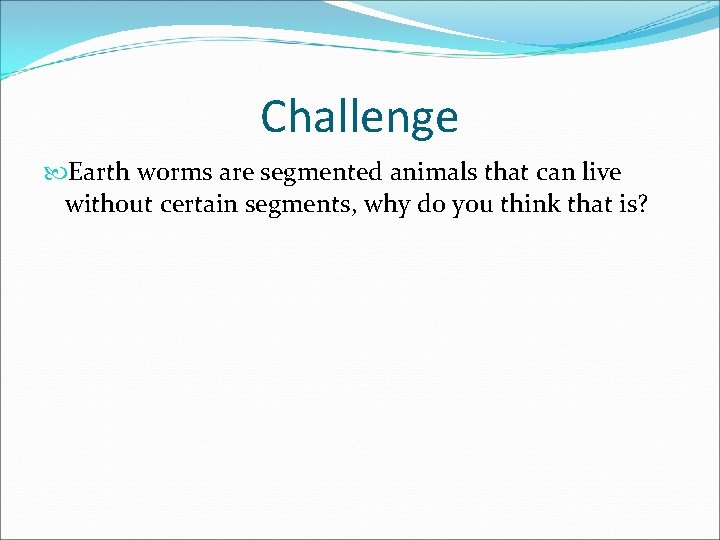 Challenge

Earth worms are segmented animals that can live without certain segments, why do you think that is?